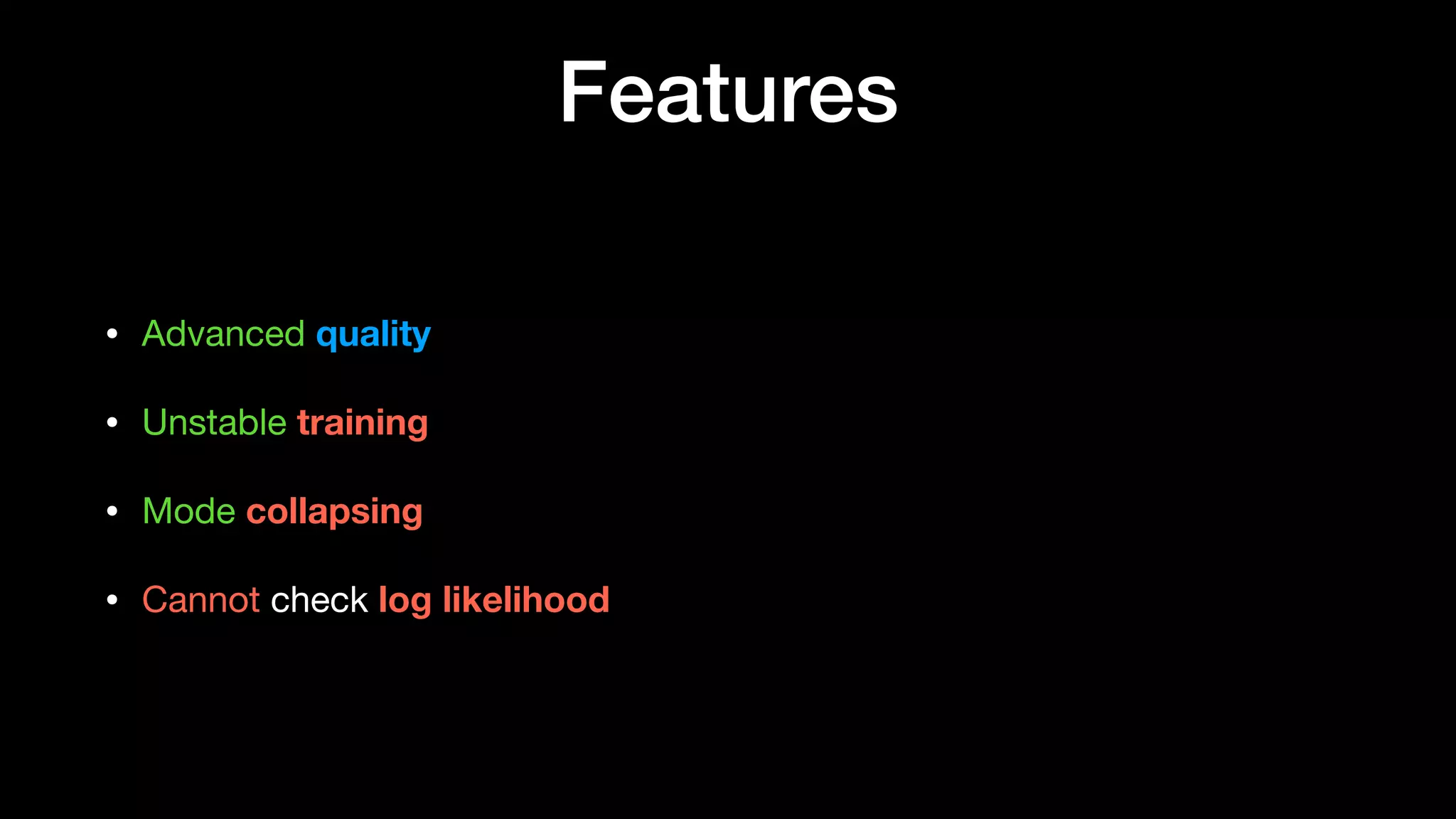 Features

• Advanced quality

• Unstable training

• Mode collapsing

• Cannot check log likelihood